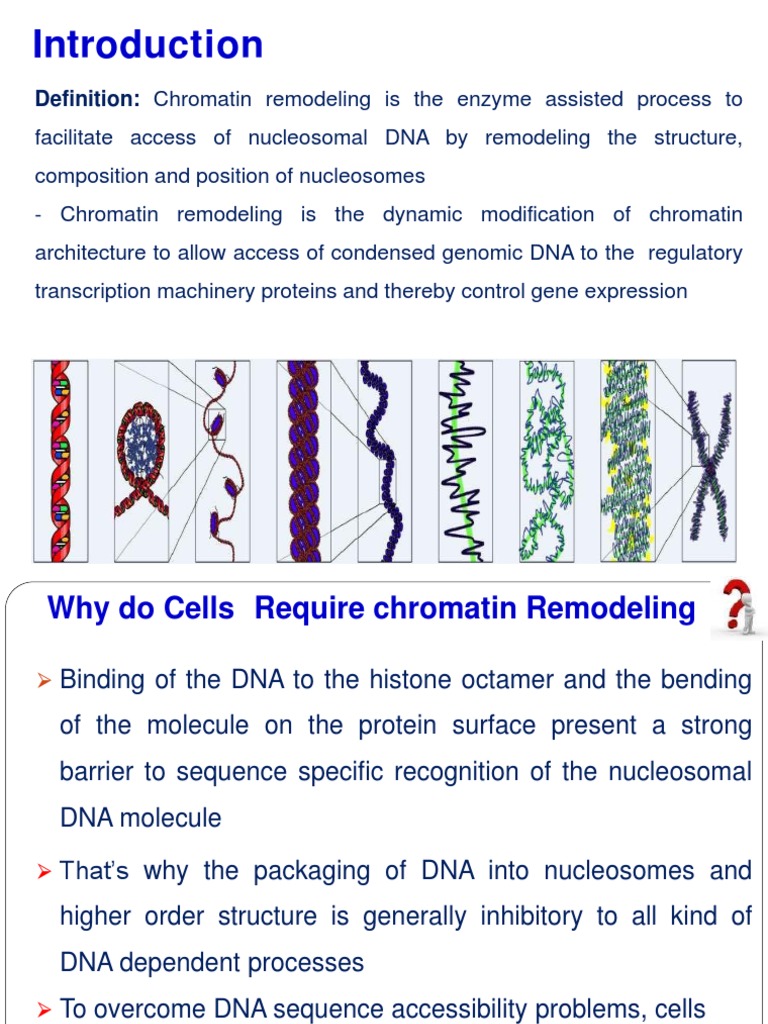 Introduction

Definition: Chromatin remodeling is the enzyme assisted process to facilitate access of nucleosomal DNA by remodeling the structure, composition and position of nucleosomes

- Chromatin remodeling is the dynamic modification of chromatin architecture to allow access of condensed genomic DNA to the regulatory transcription machinery proteins and thereby control gene expression

Why do Cells Require chromatin Remodeling

➢ Binding of the DNA to the histone octamer and the bending of the molecule on the protein surface present a strong barrier to sequence specific recognition of the nucleosomal DNA molecule

➢ That's why the packaging of DNA into nucleosomes and higher order structure is generally inhibitory to all kind of DNA dependent processes

➢ To overcome DNA sequence accessibility problems, cells